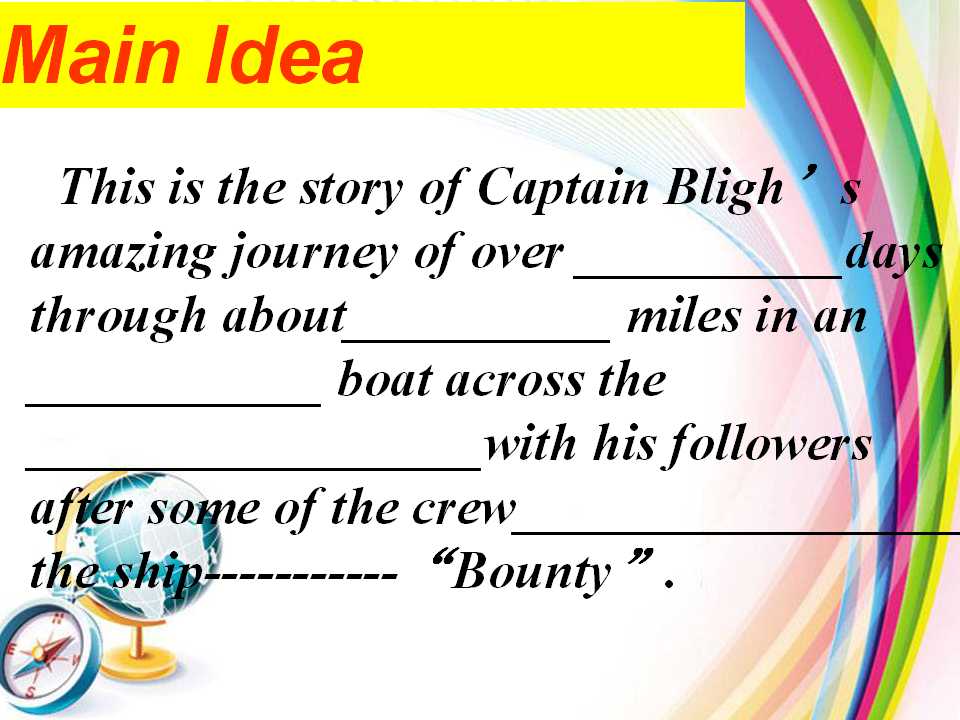 Main Idea

This is the story of Captain Bligh's amazing journey of over ____ days through about ____ miles in an ____ boat across the ____ with his followers after some of the crew ____ the ship----------- "Bounty".